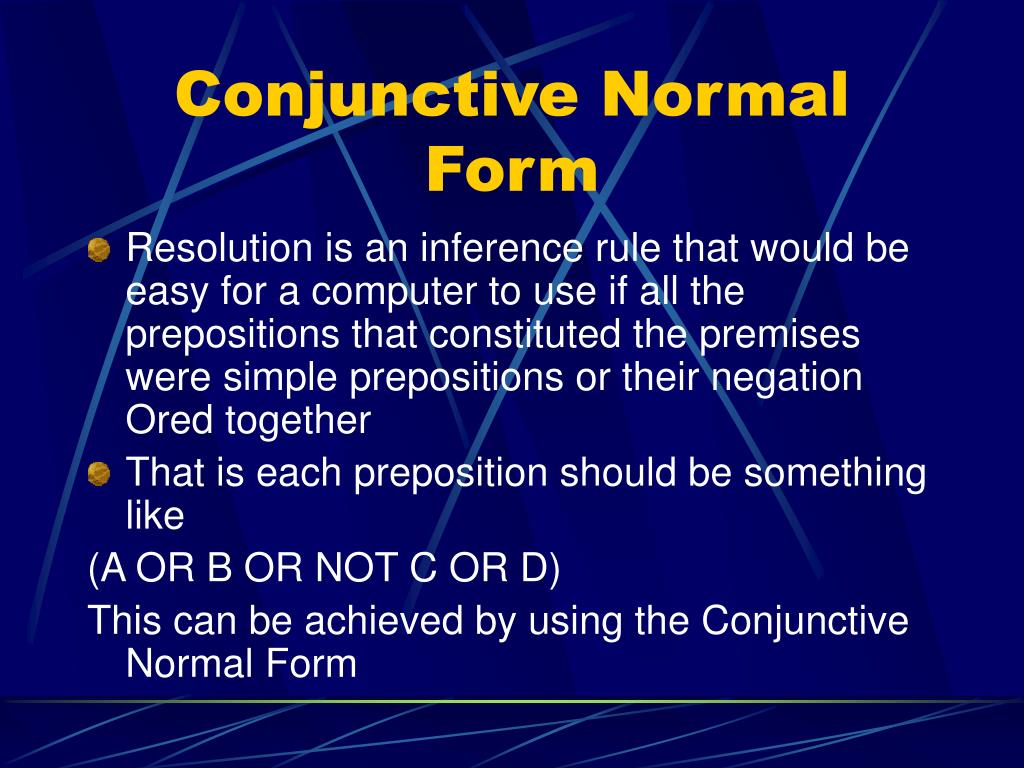 Conjunctive Normal Form

Resolution is an inference rule that would be easy for a computer to use if all the prepositions that constituted the premises were simple prepositions or their negation Ored together

That is each preposition should be something like

(A OR B OR NOT C OR D)

This can be achieved by using the Conjunctive Normal Form